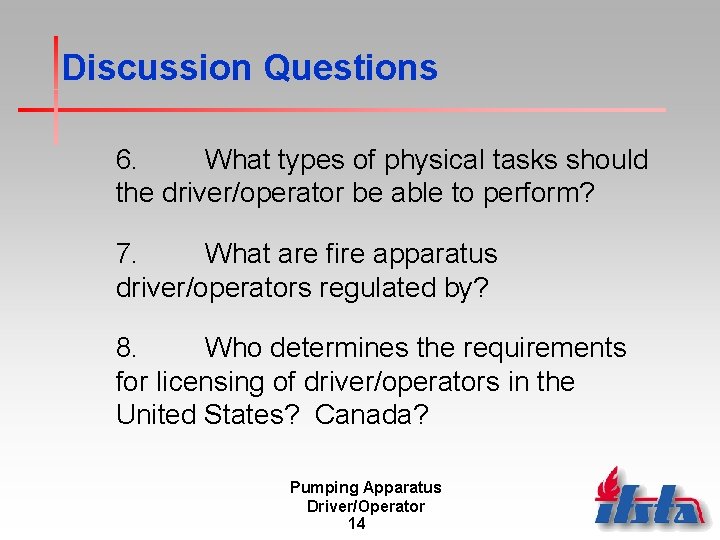 Discussion Questions

6. What types of physical tasks should the driver/operator be able to perform?

7. What are fire apparatus driver/operators regulated by?

8. Who determines the requirements for licensing of driver/operators in the United States? Canada?

Pumping Apparatus Driver/Operator
14

ifsta